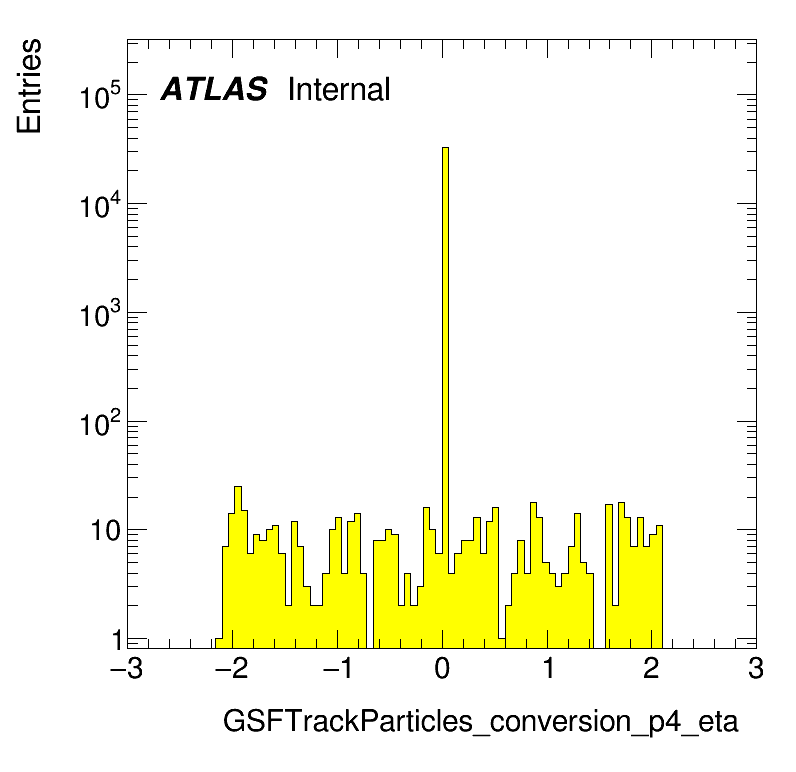 Entries

ATLAS Internal

$10^5$
$10^4$
$10^3$
$10^2$
10
1

−3 −2 −1 0 1 2 3

GSFTrackParticles_conversion_p4_eta